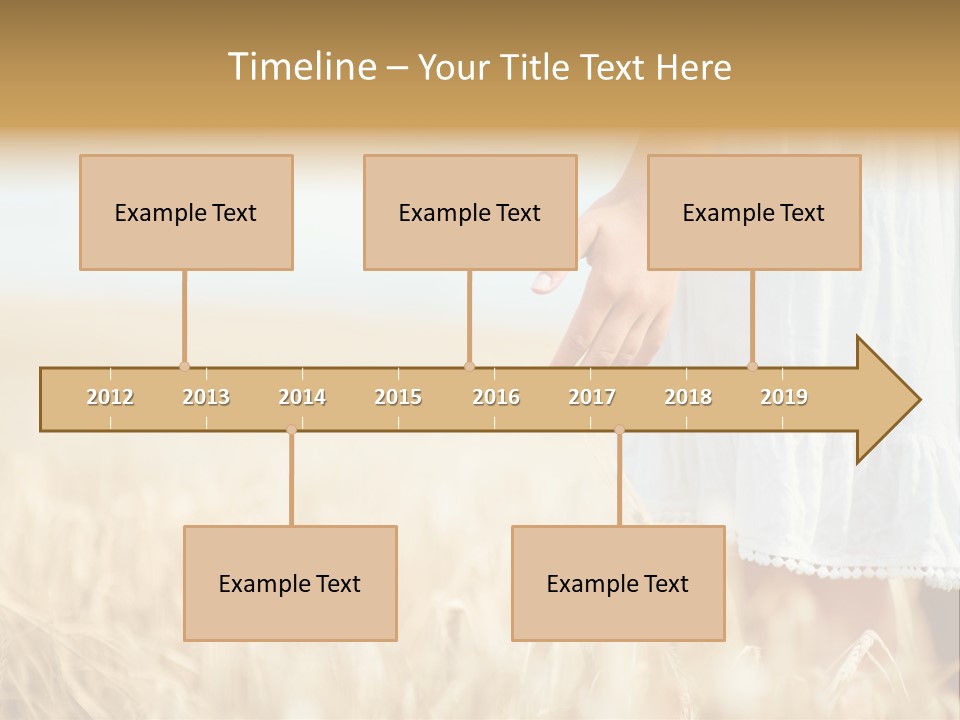 Timeline – Your Title Text Here

Example Text

Example Text

Example Text

2012 2013 2014 2015 2016 2017 2018 2019

Example Text

Example Text